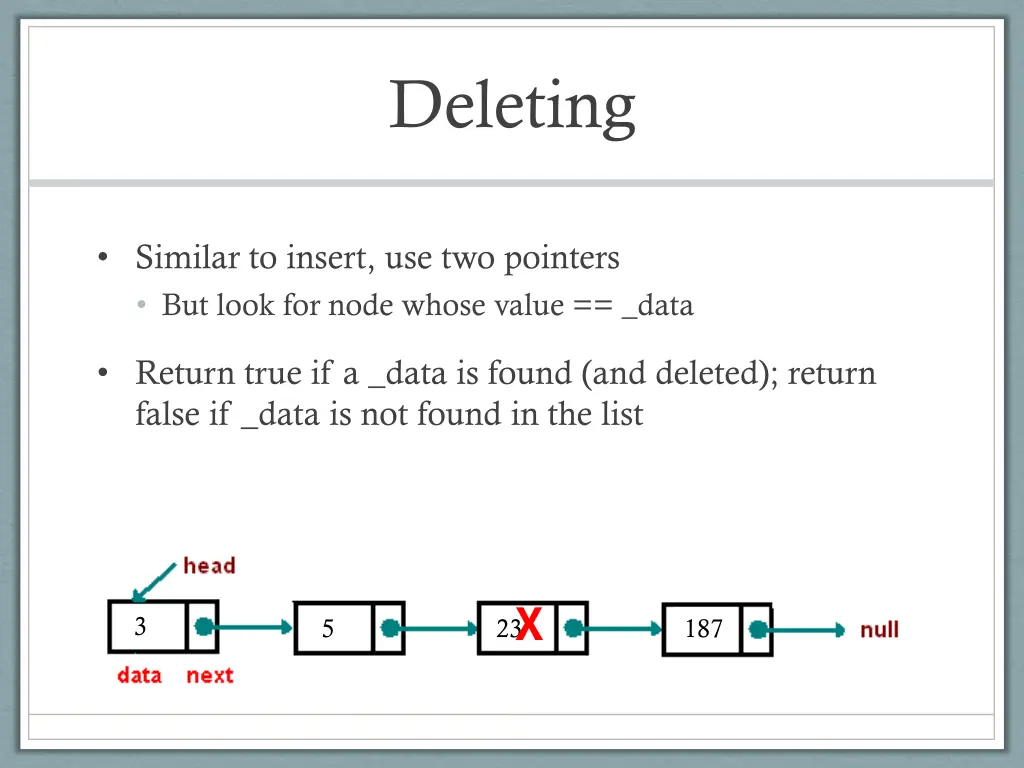 Deleting

• Similar to insert, use two pointers
  • But look for node whose value == _data

• Return true if a _data is found (and deleted); return false if _data is not found in the list

head

3

5

23 X

187

null

data next